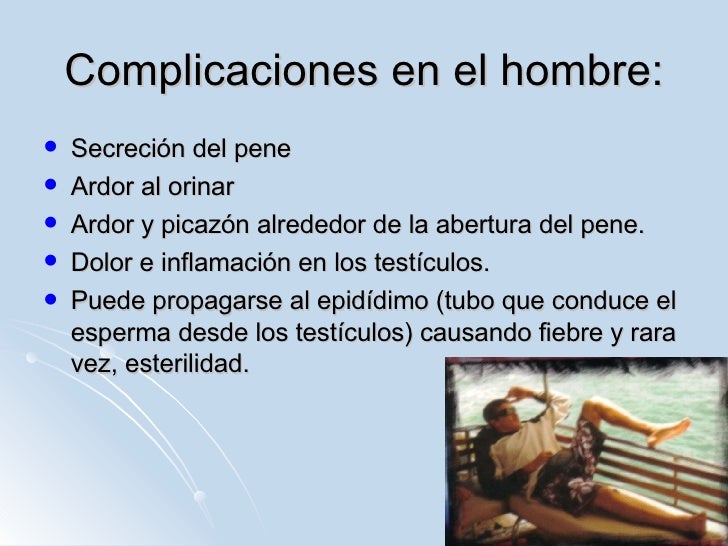 Complicaciones en el hombre:

- Secreción del pene
- Ardor al orinar
- Ardor y picazón alrededor de la abertura del pene.
- Dolor e inflamación en los testículos.
- Puede propagarse al epidídimo (tubo que conduce el esperma desde los testículos) causando fiebre y rara vez, esterilidad.